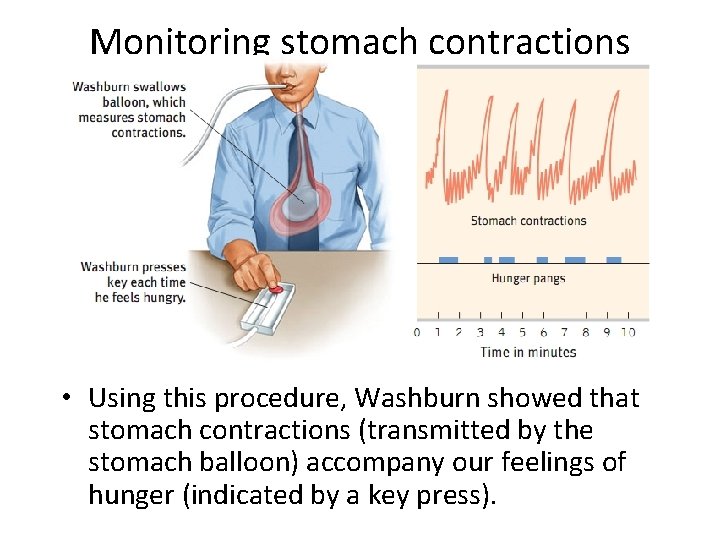 Monitoring stomach contractions

Washburn swallows balloon, which measures stomach contractions.

Washburn presses key each time he feels hungry.

Stomach contractions

Hunger pangs

0 1 2 3 4 5 6 7 8 9 10
Time in minutes

• Using this procedure, Washburn showed that stomach contractions (transmitted by the stomach balloon) accompany our feelings of hunger (indicated by a key press).